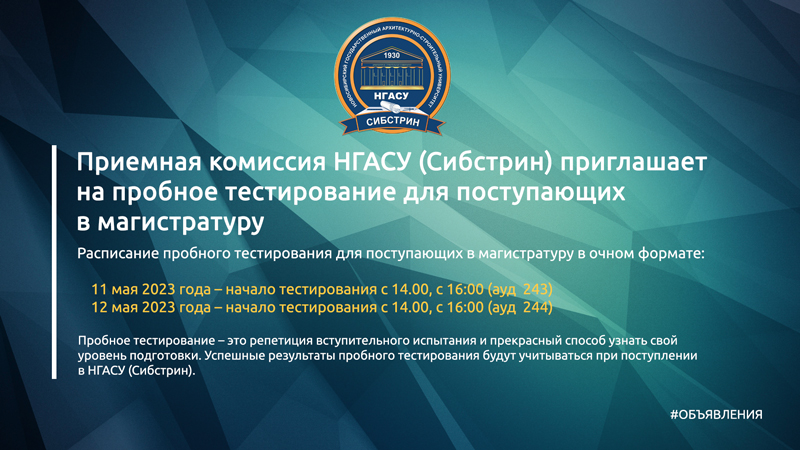 НОВОСИБИРСКИЙ ГОСУДАРСТВЕННЫЙ АРХИТЕКТУРНО-СТРОИТЕЛЬНЫЙ УНИВЕРСИТЕТ
1930
НГАСУ
СИБСТРИН

Приемная комиссия НГАСУ (Сибстрин) приглашает на пробное тестирование для поступающих в магистратуру

Расписание пробного тестирования для поступающих в магистратуру в очном формате:

11 мая 2023 года – начало тестирования с 14.00, с 16:00 (ауд 243)
12 мая 2023 года – начало тестирования с 14.00, с 16:00 (ауд 244)

Пробное тестирование – это репетиция вступительного испытания и прекрасный способ узнать свой уровень подготовки. Успешные результаты пробного тестирования будут учитываться при поступлении в НГАСУ (Сибстрин).

#ОБЪЯВЛЕНИЯ